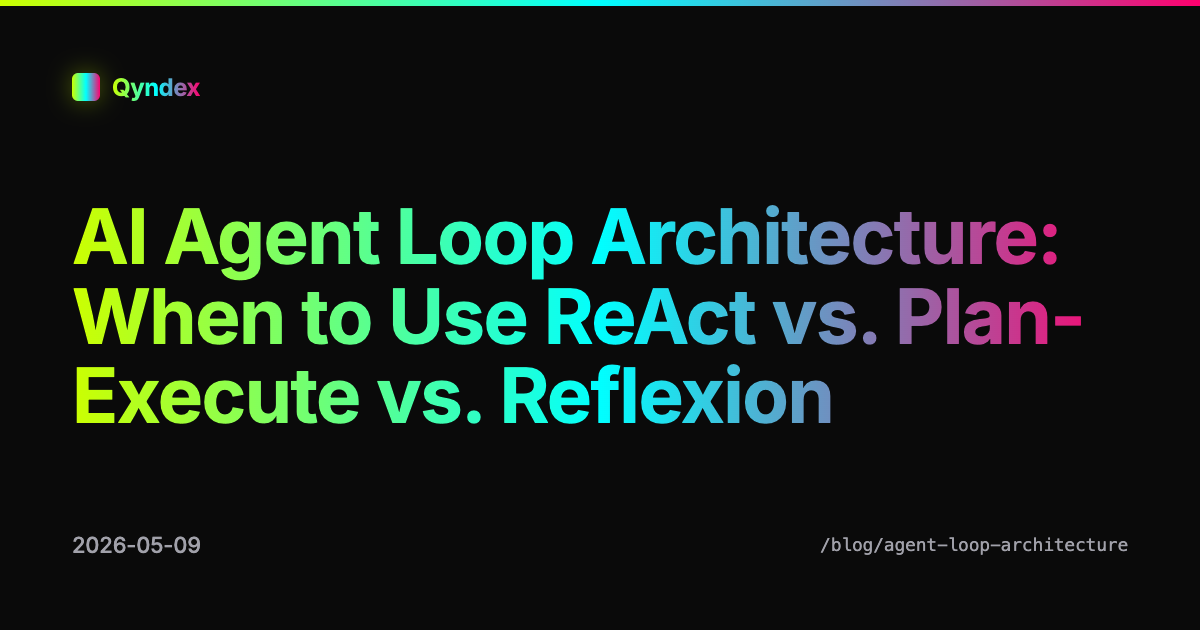 Qyndex

AI Agent Loop Architecture: When to Use ReAct vs. Plan-Execute vs. Reflexion

2026-05-09

/blog/agent-loop-architecture